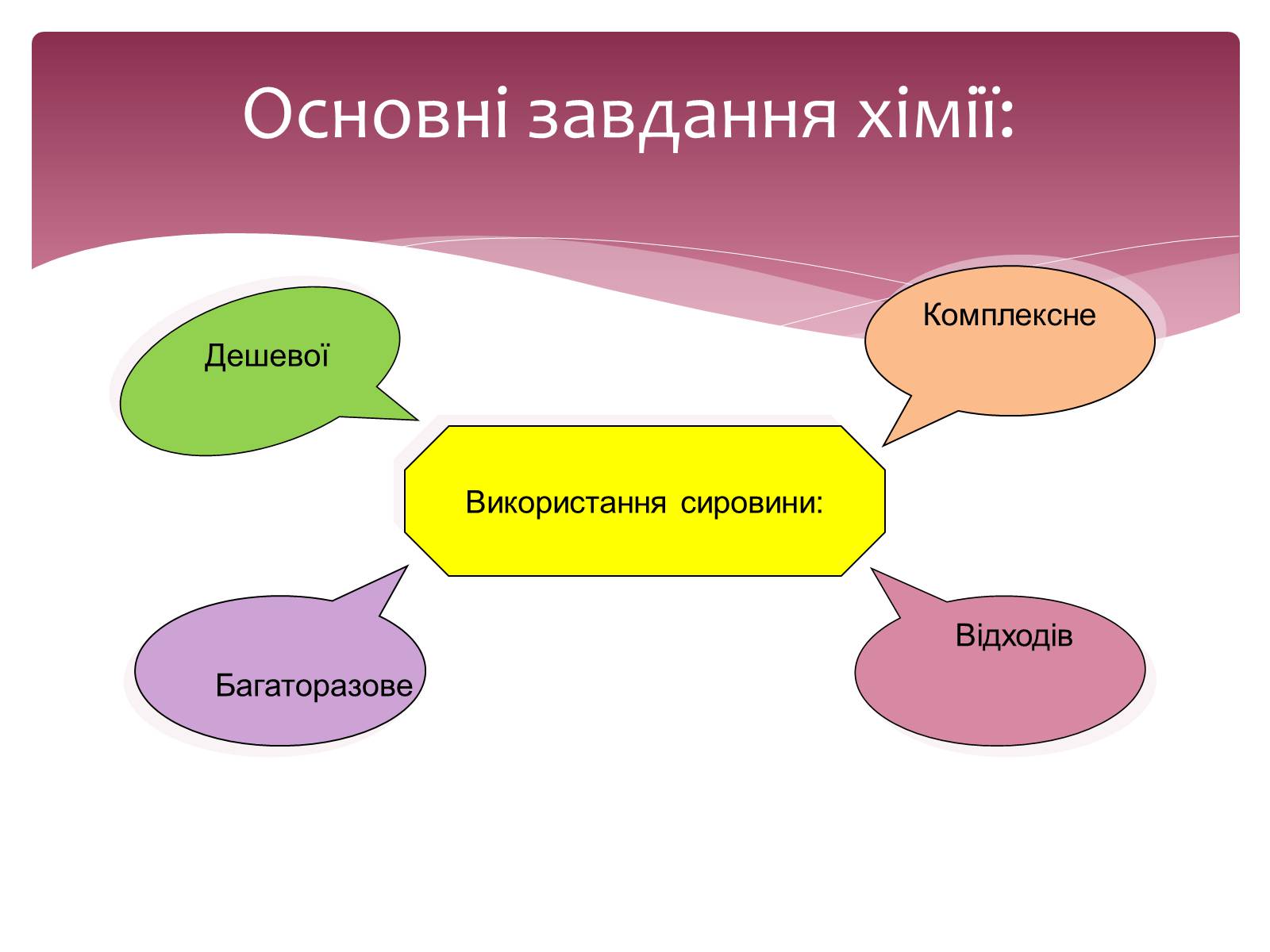 Основні завдання хімії:

Дешевої

Комплексне

Використання сировини:

Багаторазове

Відходів